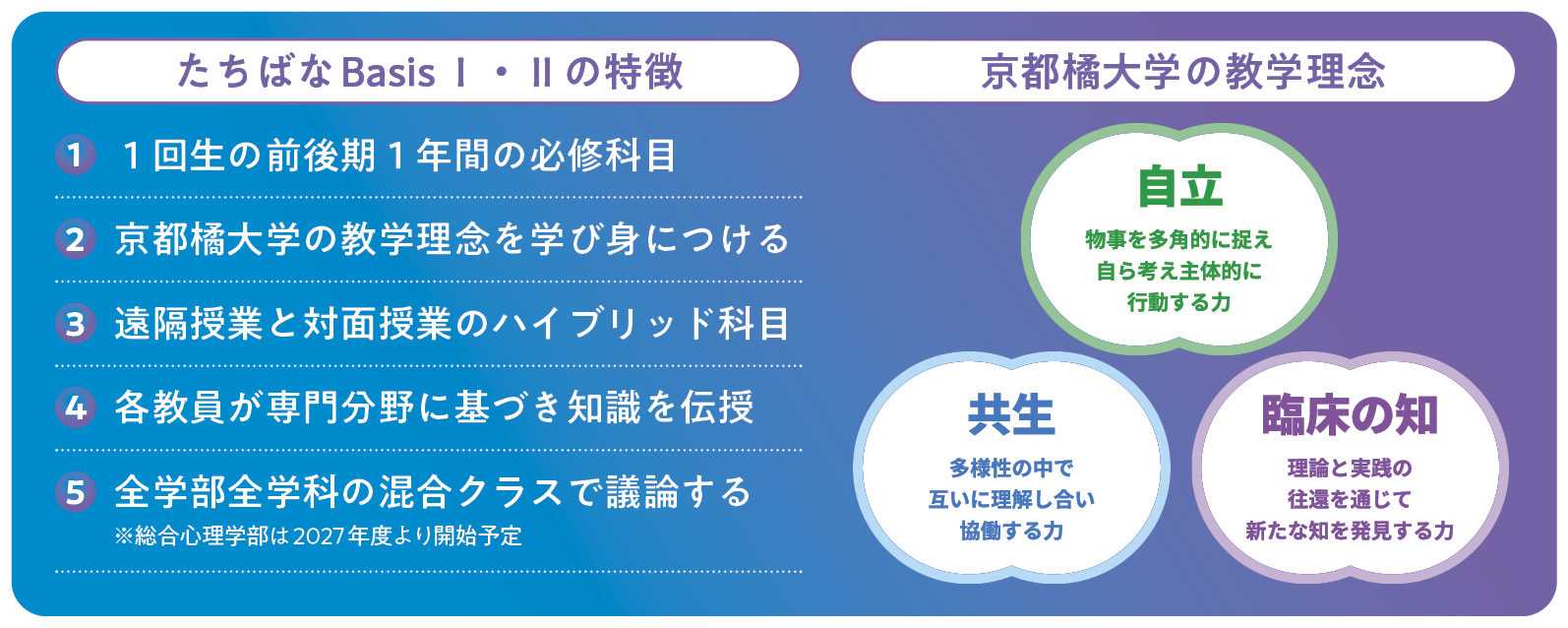 たちばなBasis Ⅰ・Ⅱの特徴

1 1回生の前後期1年間の必修科目

2 京都橘大学の教学理念を学び身につける

3 遠隔授業と対面授業のハイブリッド科目

4 各教員が専門分野に基づき知識を伝授

5 全学部全学科の混合クラスで議論する
※総合心理学部は2027年度より開始予定

京都橘大学の教学理念

自立
物事を多角的に捉え
自ら考え主体的に
行動する力

共生
多様性の中で
互いに理解し合い
協働する力

臨床の知
理論と実践の
往還を通じて
新たな知を発見する力